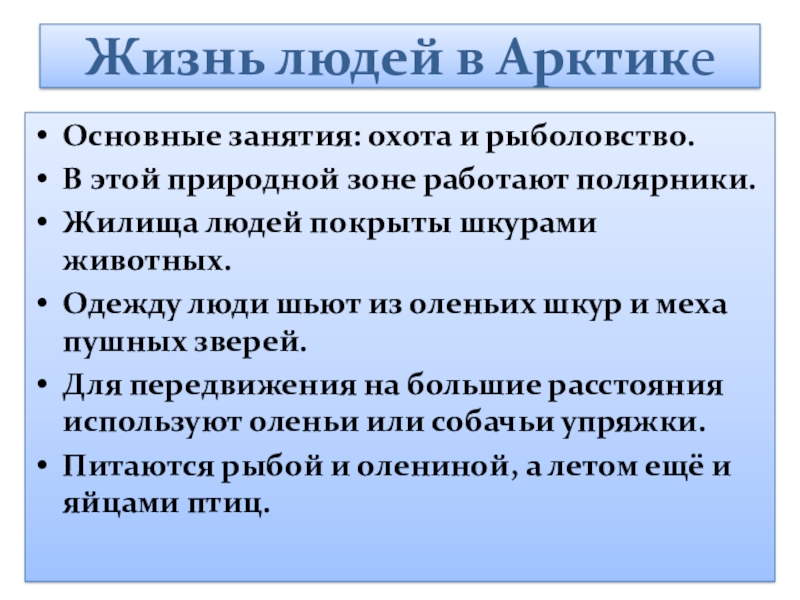 Жизнь людей в Арктике

• Основные занятия: охота и рыболовство.
• В этой природной зоне работают полярники.
• Жилища людей покрыты шкурами животных.
• Одежду люди шьют из оленьих шкур и меха пушных зверей.
• Для передвижения на большие расстояния используют оленьи или собачьи упряжки.
• Питаются рыбой и олениной, а летом ещё и яйцами птиц.